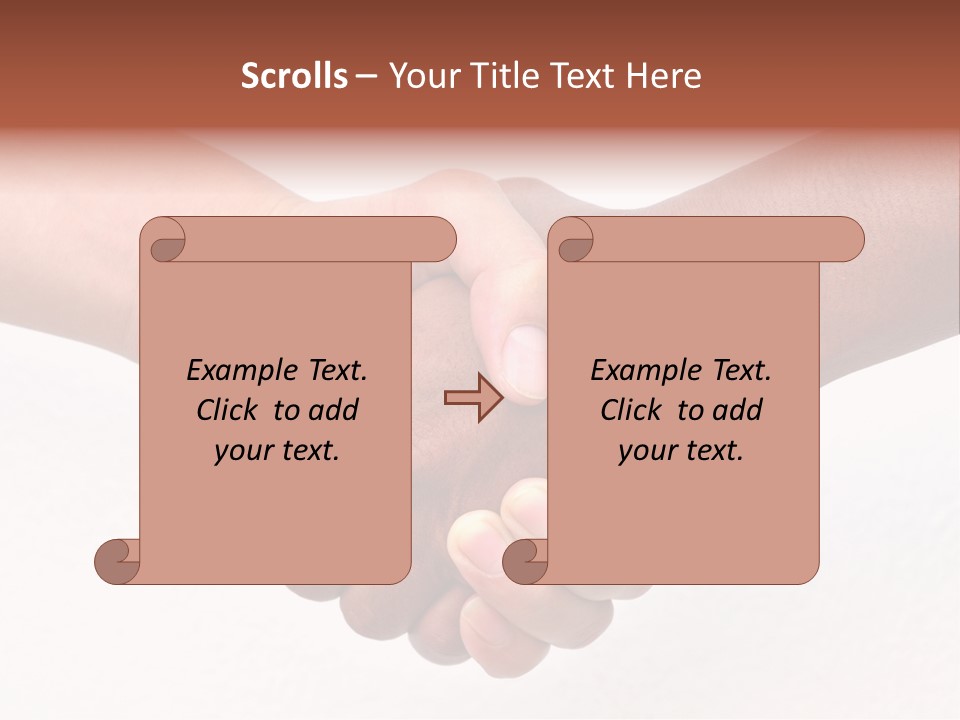 Scrolls – Your Title Text Here

Example Text. Click to add your text.

Example Text. Click to add your text.